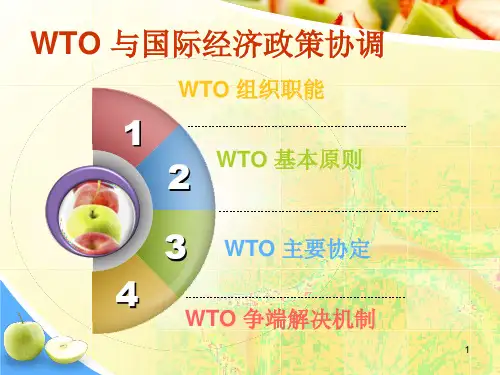 WTO 与国际经济政策协调

1

WTO 组织职能

2

WTO 基本原则

3

WTO 主要协定

4

WTO 争端解决机制

1